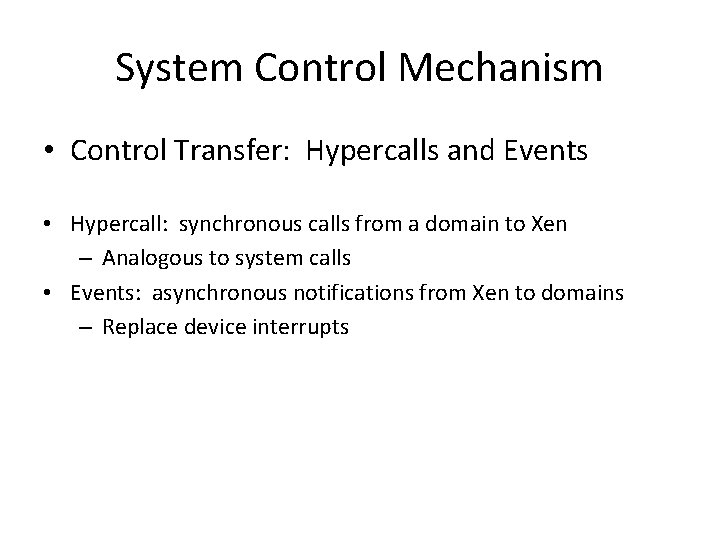 System Control Mechanism

• Control Transfer: Hypercalls and Events

• Hypercall: synchronous calls from a domain to Xen
– Analogous to system calls
• Events: asynchronous notifications from Xen to domains
– Replace device interrupts